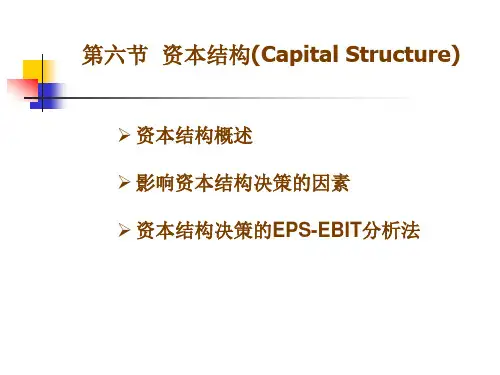 第六节 资本结构(Capital Structure)

➢ 资本结构概述

➢ 影响资本结构决策的因素

➢ 资本结构决策的EPS-EBIT分析法